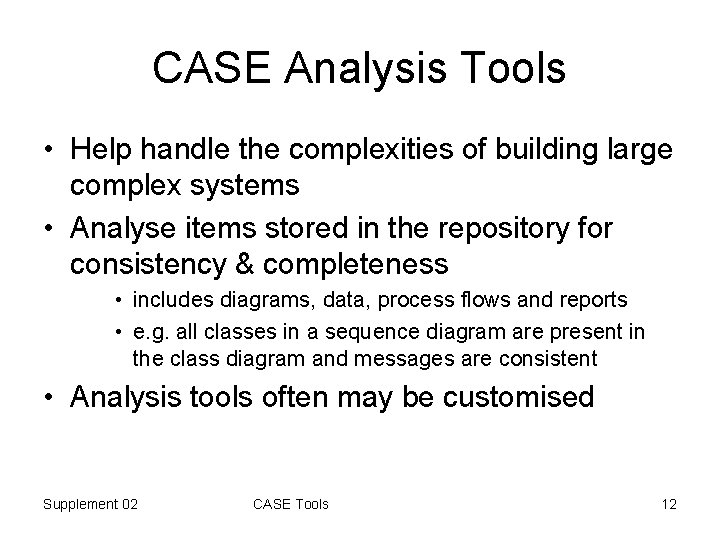 CASE Analysis Tools

• Help handle the complexities of building large complex systems

• Analyse items stored in the repository for consistency & completeness

• includes diagrams, data, process flows and reports

• e.g. all classes in a sequence diagram are present in the class diagram and messages are consistent

• Analysis tools often may be customised

Supplement 02 CASE Tools 12